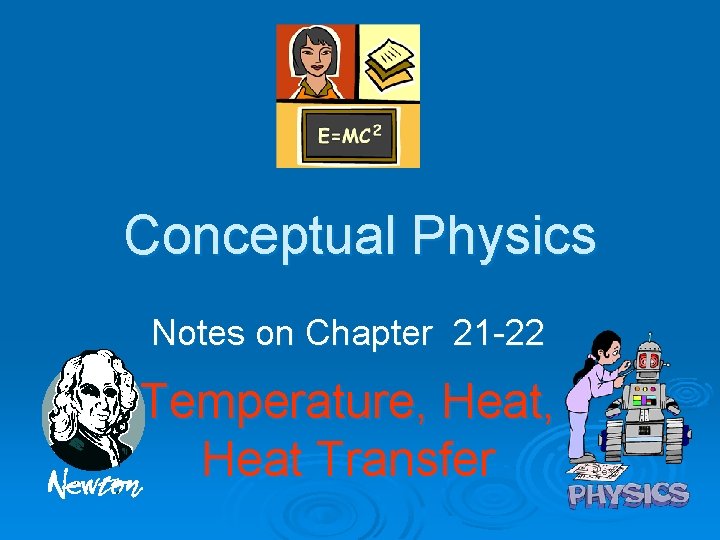 $E=MC^2$

Conceptual Physics

Notes on Chapter 21-22

Temperature, Heat, Heat Transfer

Newton

PHYSICS